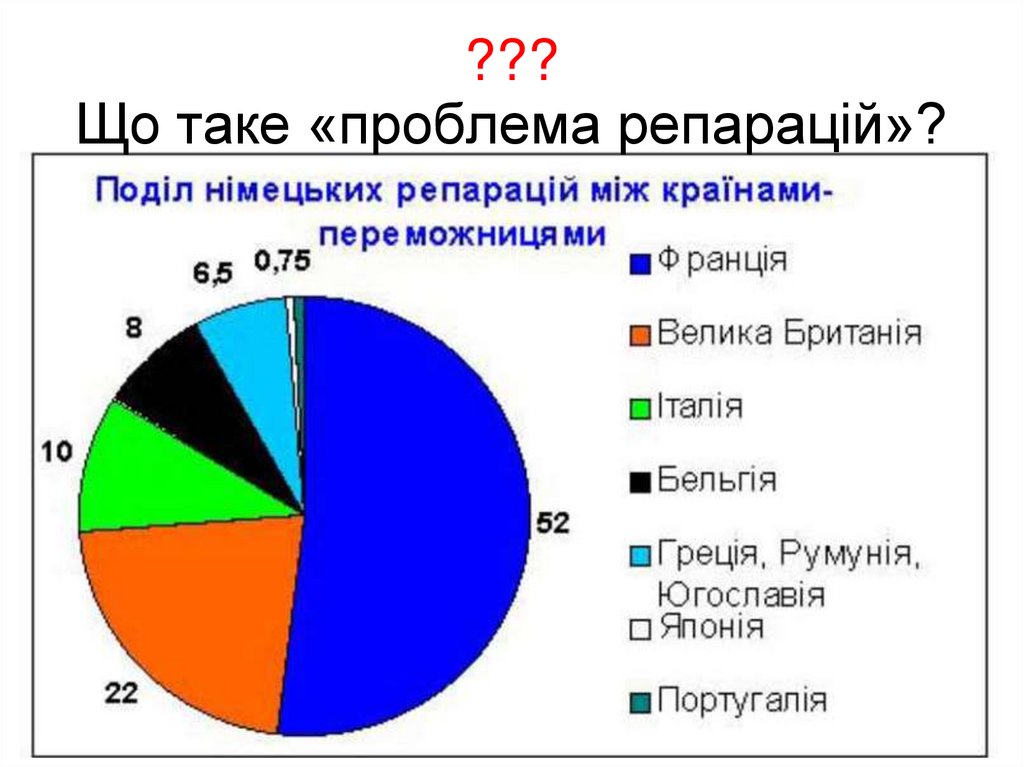 ???
Що таке «проблема репарацій»?

Поділ німецьких репарацій між країнами-переможницями

6,5
0,75
8
10
52
22

Франція
Велика Британія
Італія
Бельгія
Греція, Румунія, Югославія
Японія
Португалія